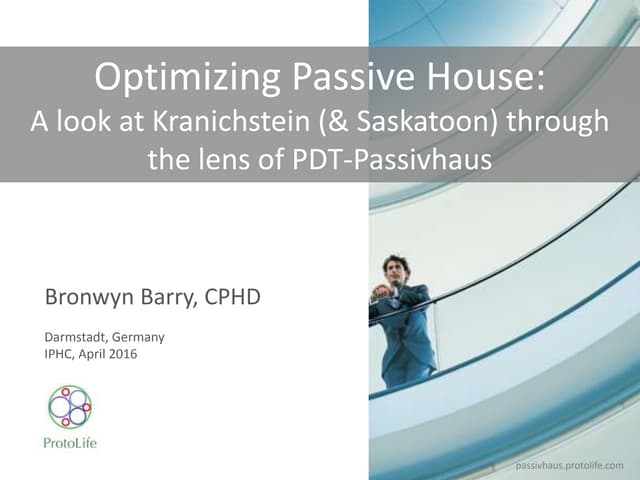 Optimizing Passive House:
A look at Kranichstein (& Saskatoon) through the lens of PDT-Passivhaus

Bronwyn Barry, CPHD

Darmstadt, Germany
IPHC, April 2016

ProtoLife

passivhaus.protolife.com